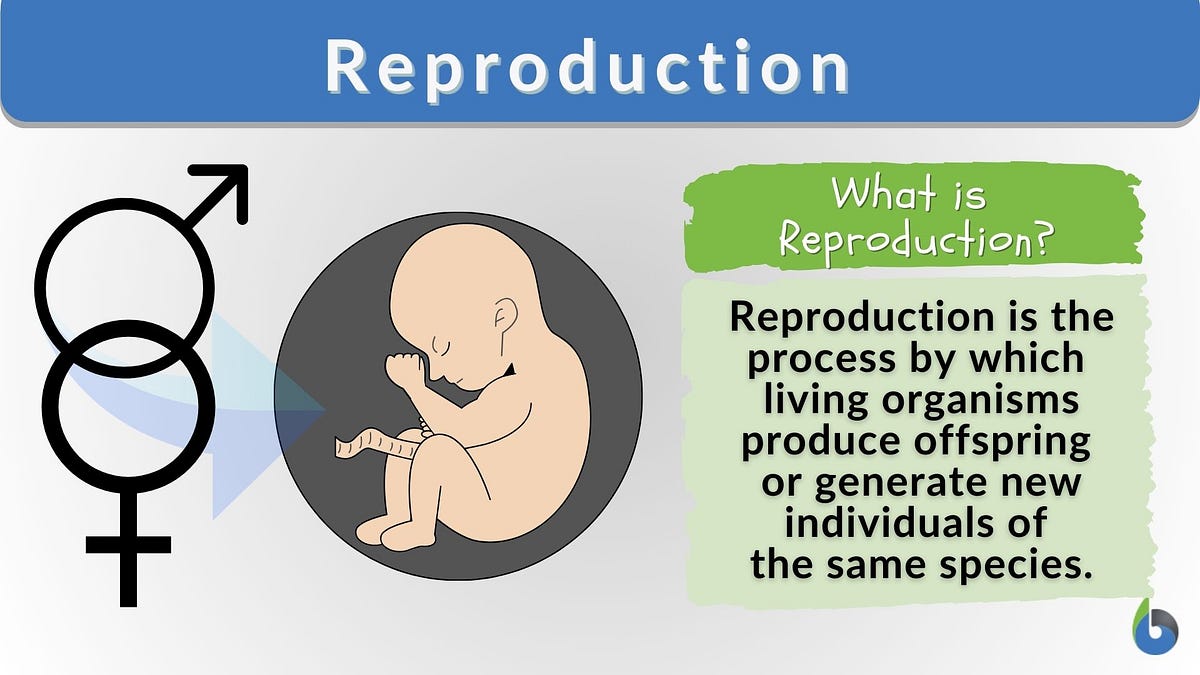 Reproduction

What is Reproduction?

Reproduction is the process by which living organisms produce offspring or generate new individuals of the same species.